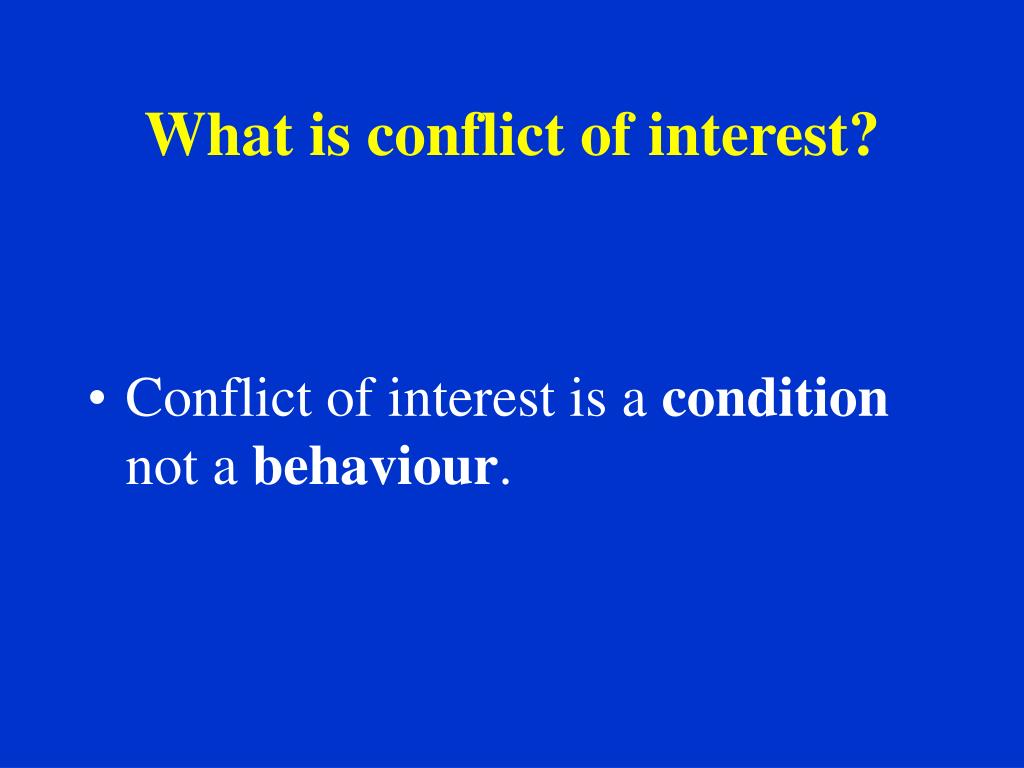 What is conflict of interest?

• Conflict of interest is a condition not a behaviour.